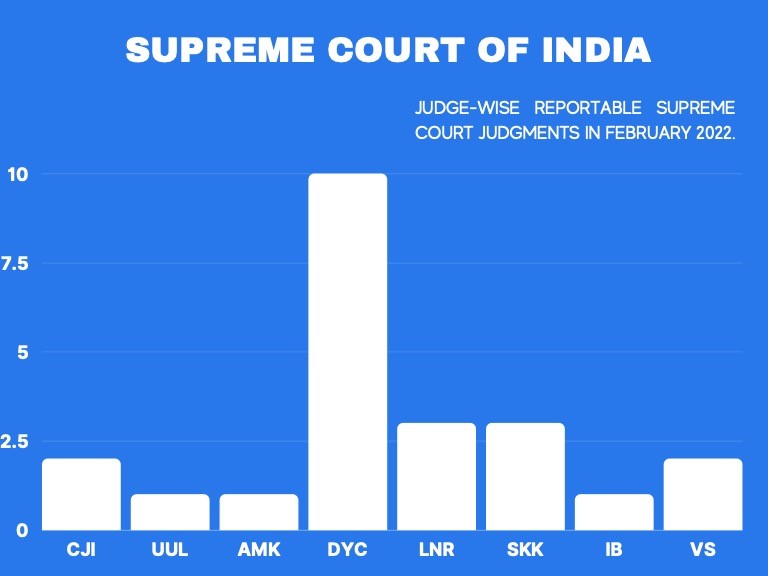 SUPREME COURT OF INDIA

JUDGE-WISE REPORTABLE SUPREME COURT JUDGMENTS IN FEBRUARY 2022.

10
7.5
5
2.5
0

CJI UUL AMK DYC LNR SKK IB VS